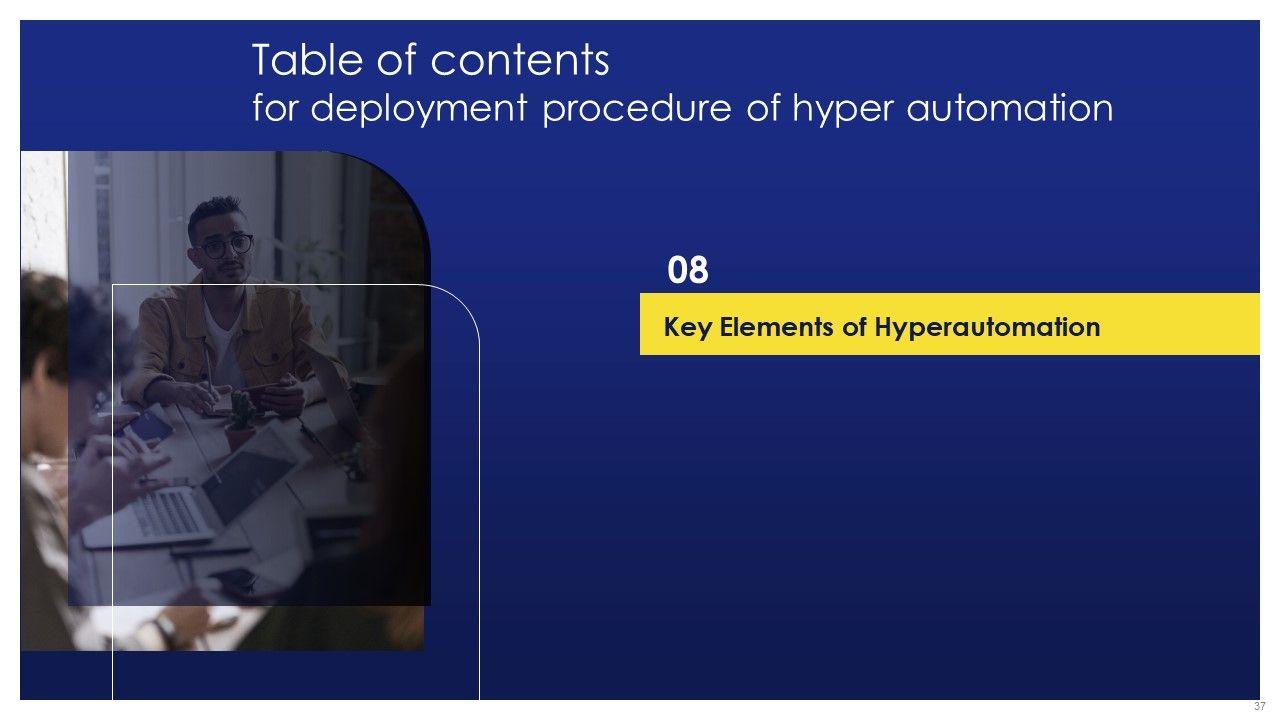 Table of contents
for deployment procedure of hyper automation

08

Key Elements of Hyperautomation

37